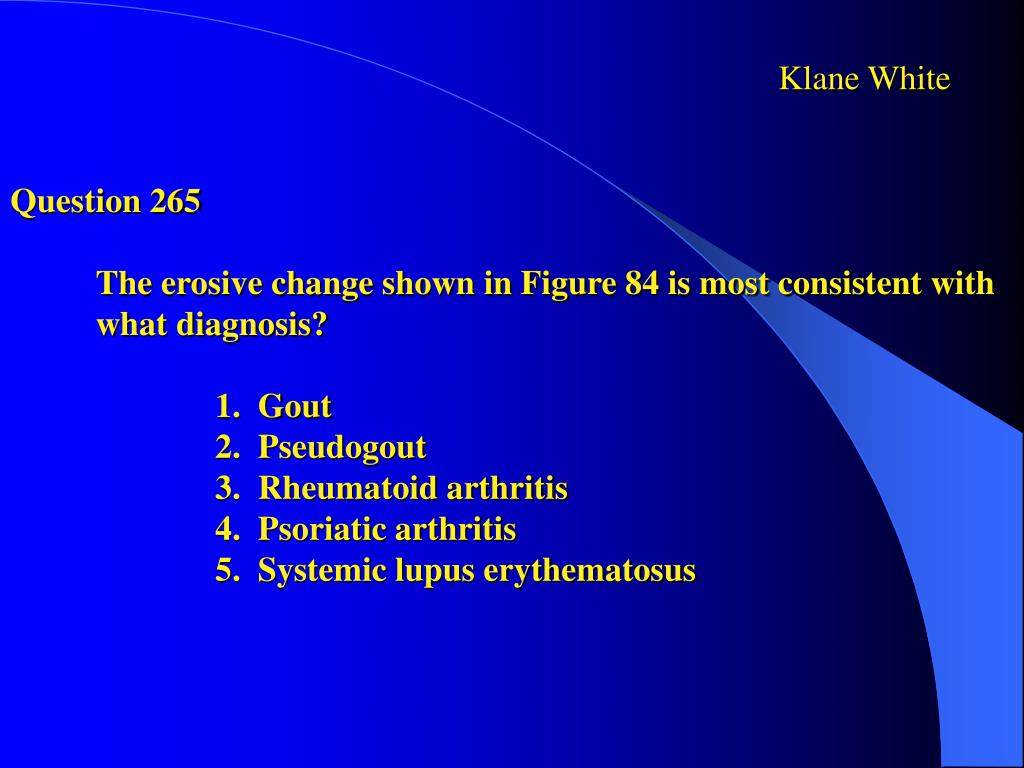 Klane White

Question 265

The erosive change shown in Figure 84 is most consistent with what diagnosis?

1. Gout
2. Pseudogout
3. Rheumatoid arthritis
4. Psoriatic arthritis
5. Systemic lupus erythematosus